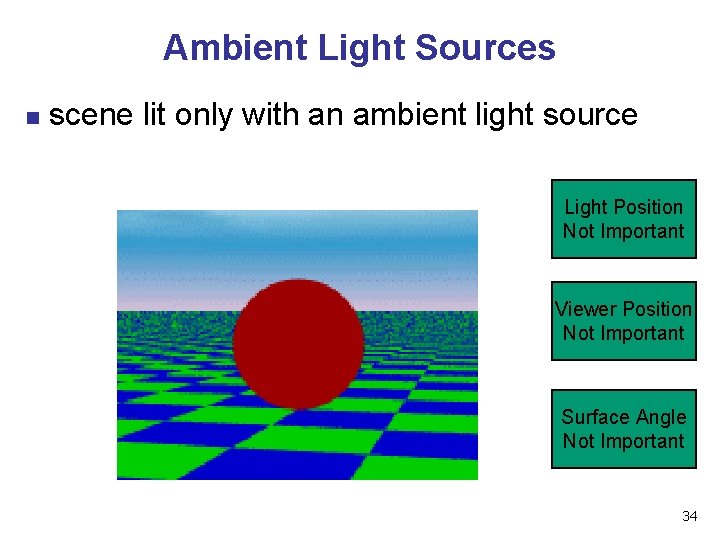 Ambient Light Sources

■ scene lit only with an ambient light source

Light Position Not Important

Viewer Position Not Important

Surface Angle Not Important

34